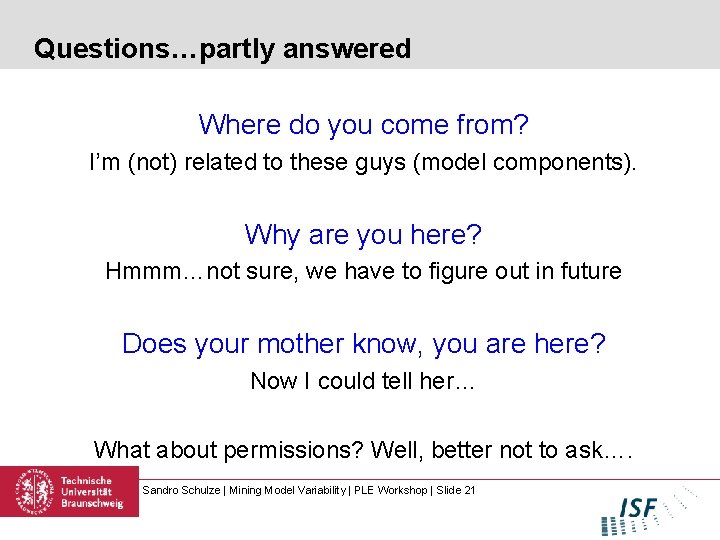 Questions…partly answered

Where do you come from?
I'm (not) related to these guys (model components).

Why are you here?
Hmmm…not sure, we have to figure out in future

Does your mother know, you are here?
Now I could tell her…

What about permissions? Well, better not to ask….

Technische Universität Braunschweig

Sandro Schulze | Mining Model Variability | PLE Workshop | Slide 21

ISF